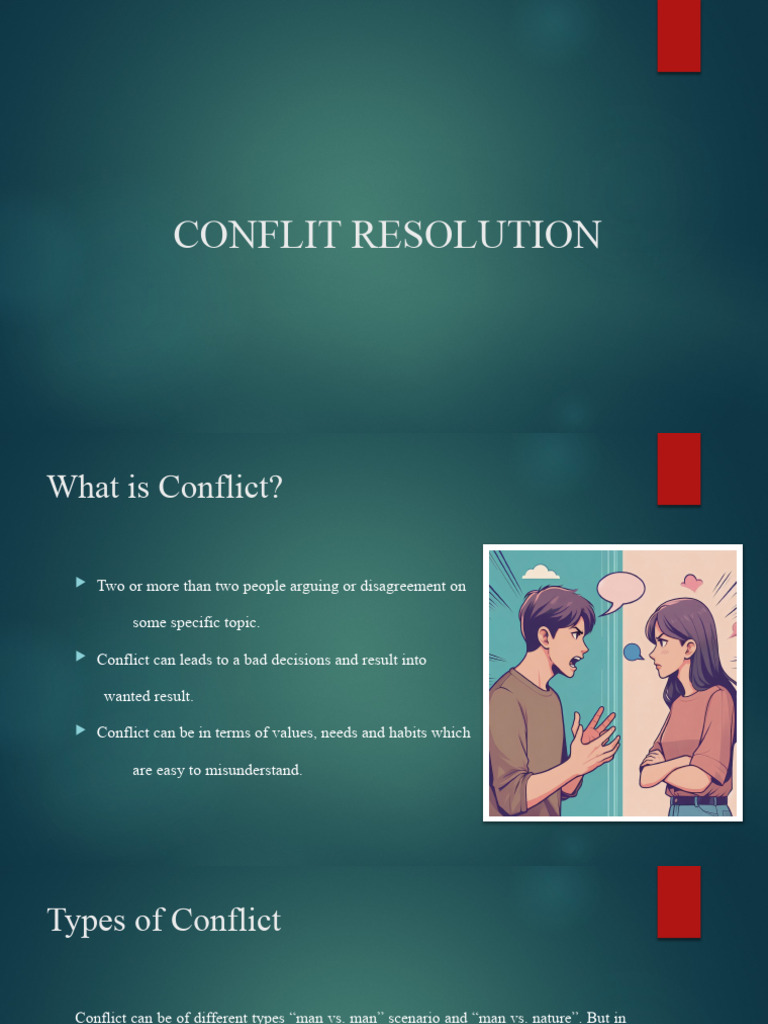 CONFLIT RESOLUTION

What is Conflict?

Two or more than two people arguing or disagreement on some specific topic.

Conflict can leads to a bad decisions and result into wanted result.

Conflict can be in terms of values, needs and habits which are easy to misunderstand.

Types of Conflict

Conflict can be of different types "man vs. man" scenario and "man vs. nature". But in